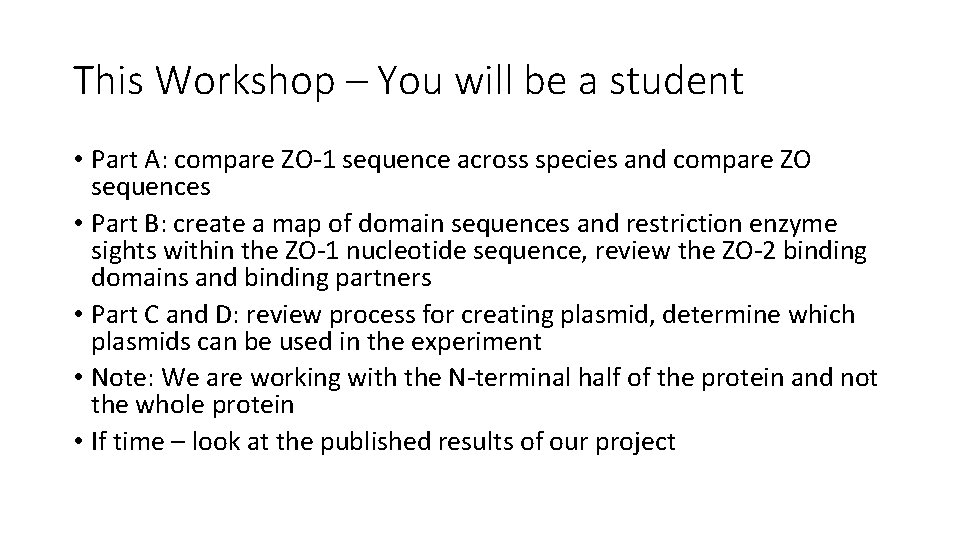 This Workshop – You will be a student

• Part A: compare ZO-1 sequence across species and compare ZO sequences
• Part B: create a map of domain sequences and restriction enzyme sights within the ZO-1 nucleotide sequence, review the ZO-2 binding domains and binding partners
• Part C and D: review process for creating plasmid, determine which plasmids can be used in the experiment
• Note: We are working with the N-terminal half of the protein and not the whole protein
• If time – look at the published results of our project